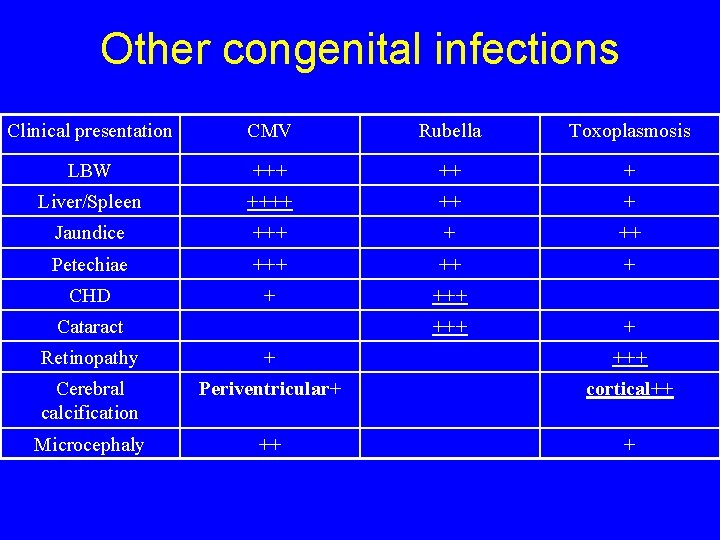 Other congenital infections

| Clinical presentation | CMV | Rubella | Toxoplasmosis |
|---|---|---|---|
| LBW | +++ | ++ | + |
| Liver/Spleen | ++++ | ++ | + |
| Jaundice | +++ | + | ++ |
| Petechiae | +++ | ++ | + |
| CHD | + | +++ | |
| Cataract | | +++ | + |
| Retinopathy | + | | +++ |
| Cerebral calcification | Periventricular+ | | cortical++ |
| Microcephaly | ++ | | + |